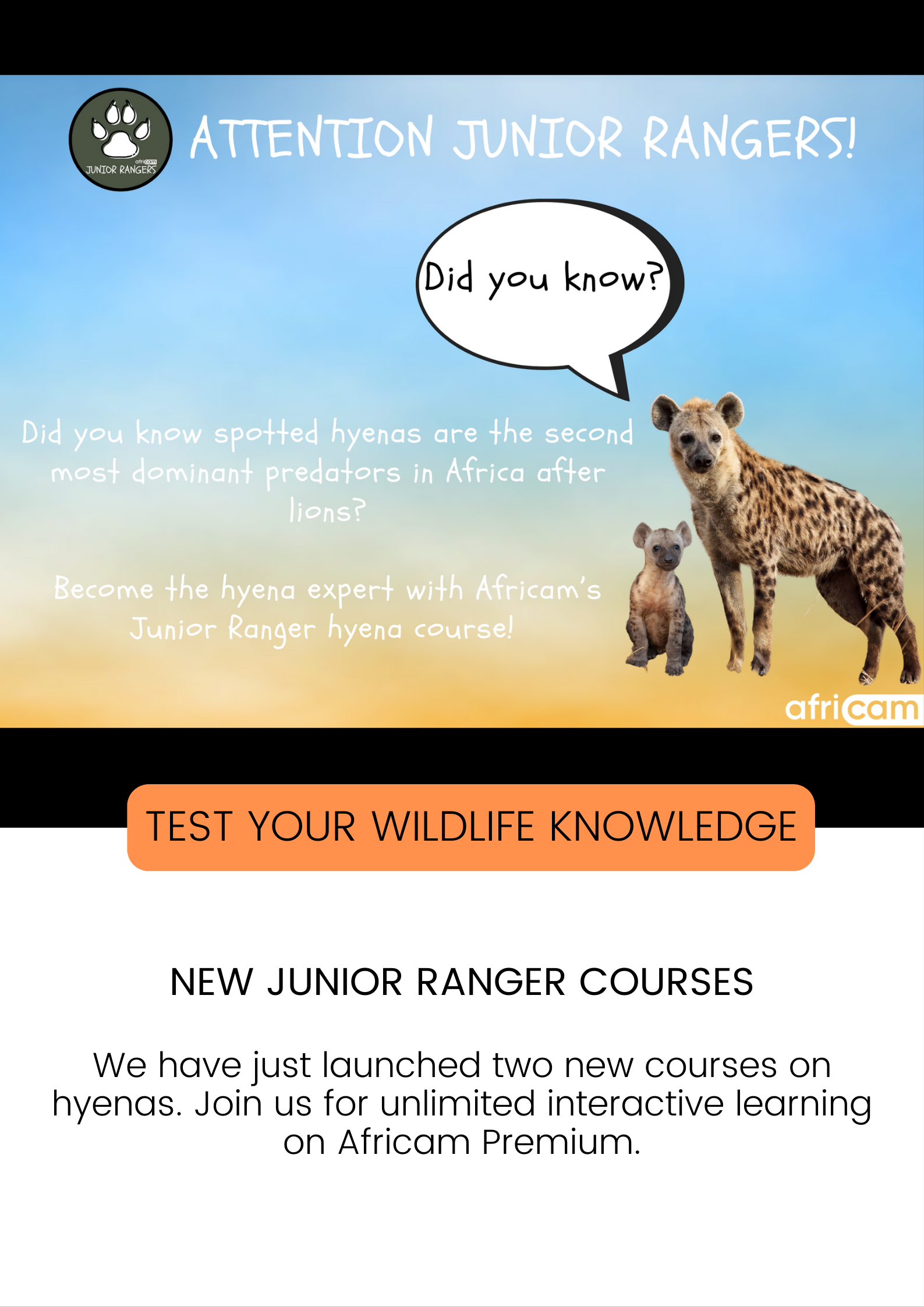 africam
JUNIOR RANGERS

ATTENTION JUNIOR RANGERS!

Did you know?

Did you know spotted hyenas are the second most dominant predators in Africa after lions?

Become the hyena expert with Africam's Junior Ranger hyena course!

africam

TEST YOUR WILDLIFE KNOWLEDGE

NEW JUNIOR RANGER COURSES

We have just launched two new courses on hyenas. Join us for unlimited interactive learning on Africam Premium.